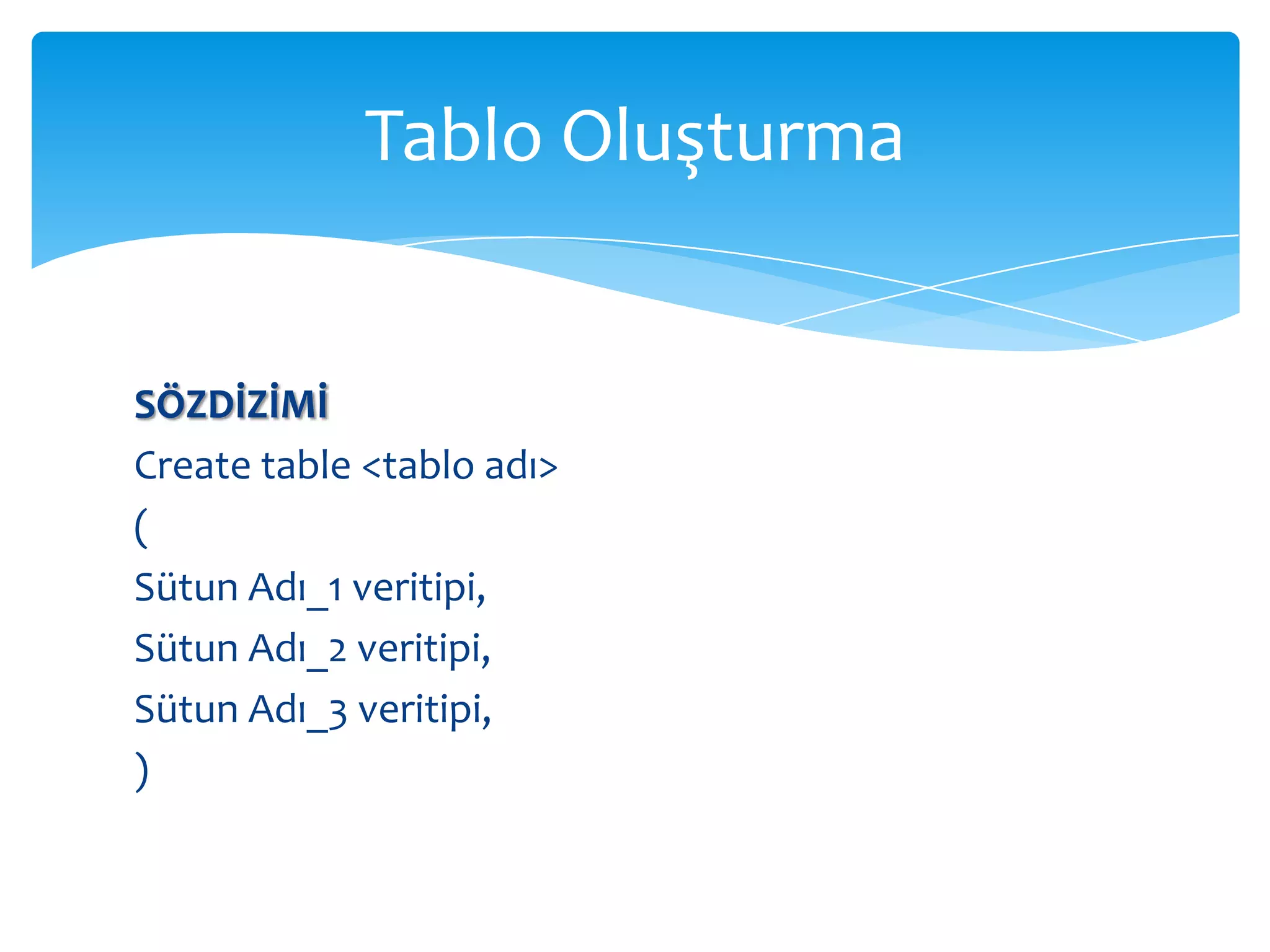 Tablo Oluşturma

SÖZDİZİMİ
Create table <tablo adı>
(
Sütun Adı_1 veritipi,
Sütun Adı_2 veritipi,
Sütun Adı_3 veritipi,
)